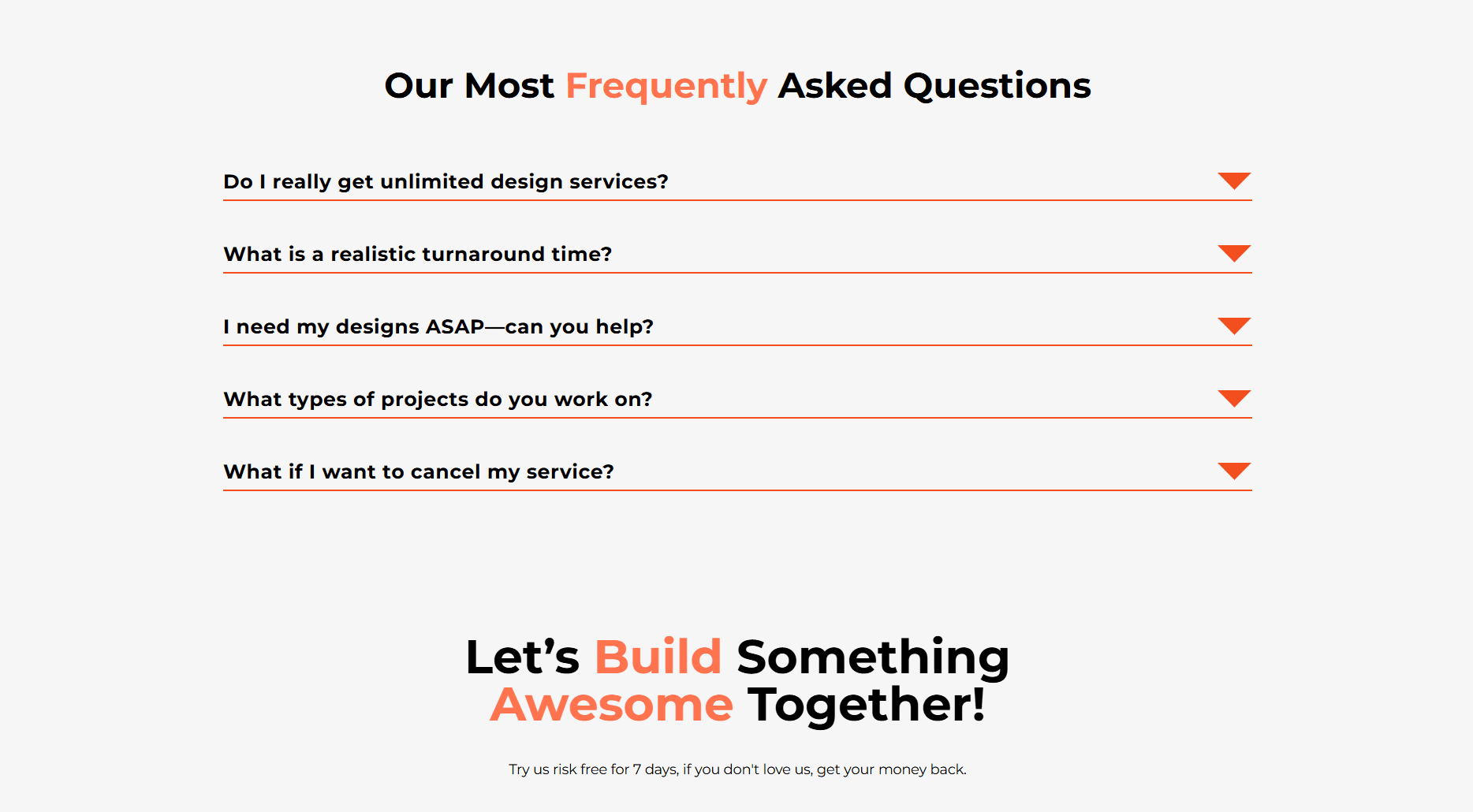 Our Most Frequently Asked Questions

Do I really get unlimited design services?

What is a realistic turnaround time?

I need my designs ASAP—can you help?

What types of projects do you work on?

What if I want to cancel my service?

Let’s Build Something Awesome Together!

Try us risk free for 7 days, if you don't love us, get your money back.